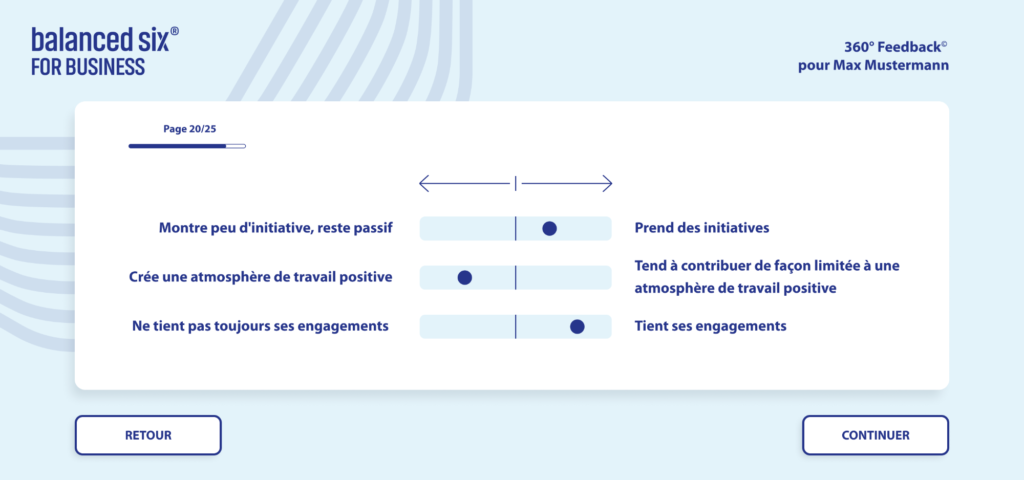 balanced six®
FOR BUSINESS

360° Feedback©
pour Max Mustermann

Page 20/25

Montre peu d'initiative, reste passif

Prend des initiatives

Crée une atmosphère de travail positive

Tend à contribuer de façon limitée à une atmosphère de travail positive

Ne tient pas toujours ses engagements

Tient ses engagements

RETOUR

CONTINUER